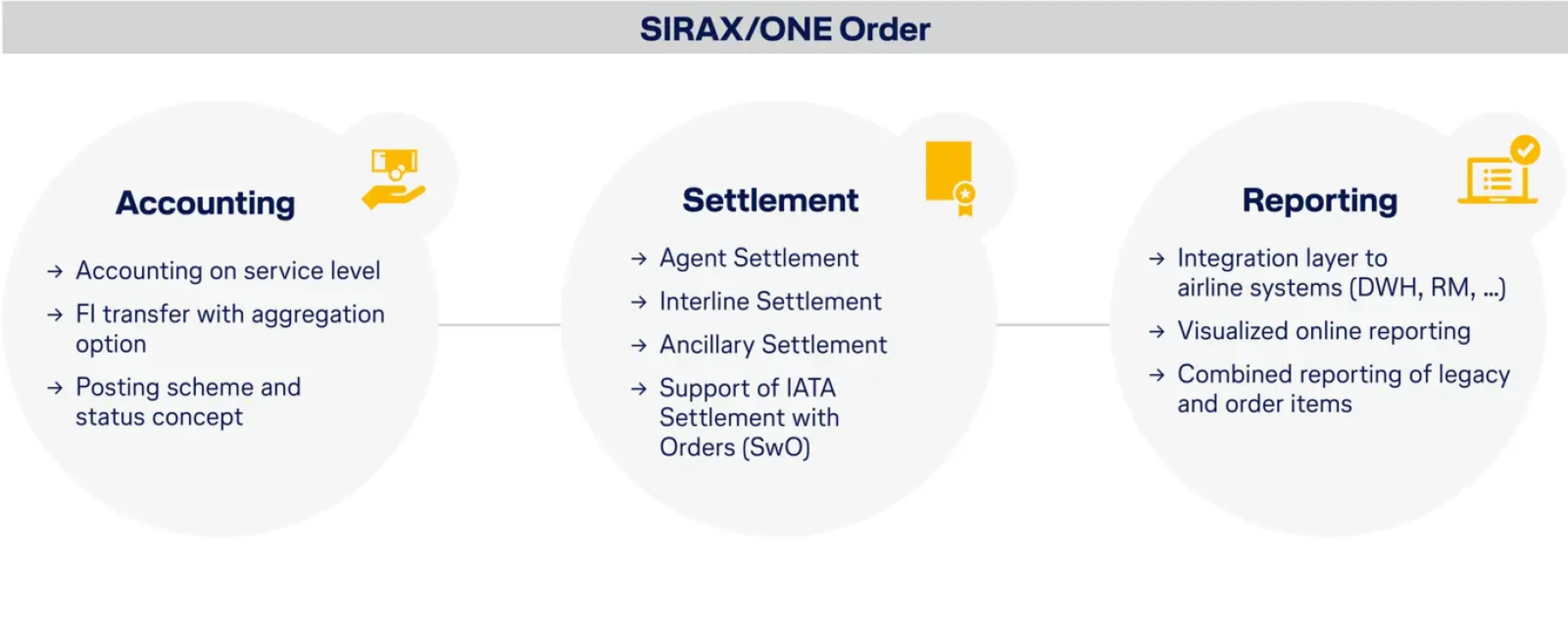 SIRAX/ONE Order

Accounting

→ Accounting on service level

→ FI transfer with aggregation option

→ Posting scheme and status concept

Settlement

→ Agent Settlement

→ Interline Settlement

→ Ancillary Settlement

→ Support of IATA Settlement with Orders (SwO)

Reporting

→ Integration layer to airline systems (DWH, RM, ...)

→ Visualized online reporting

→ Combined reporting of legacy and order items